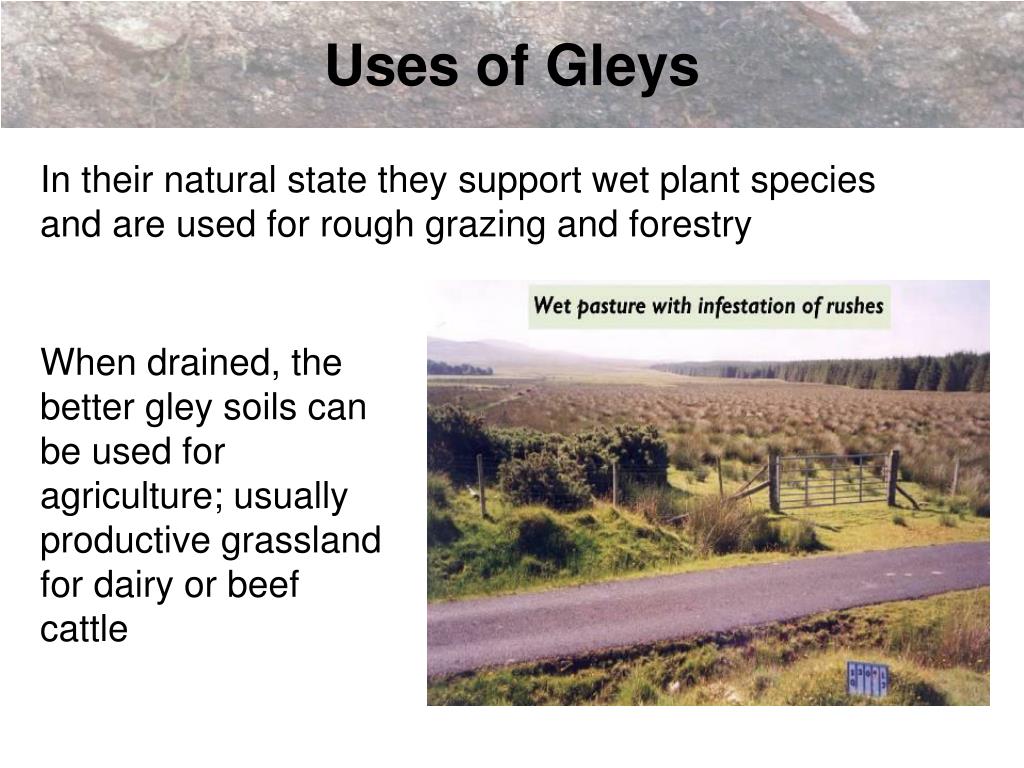 Uses of Gleys

In their natural state they support wet plant species and are used for rough grazing and forestry

When drained, the better gley soils can be used for agriculture; usually productive grassland for dairy or beef cattle

Wet pasture with infestation of rushes